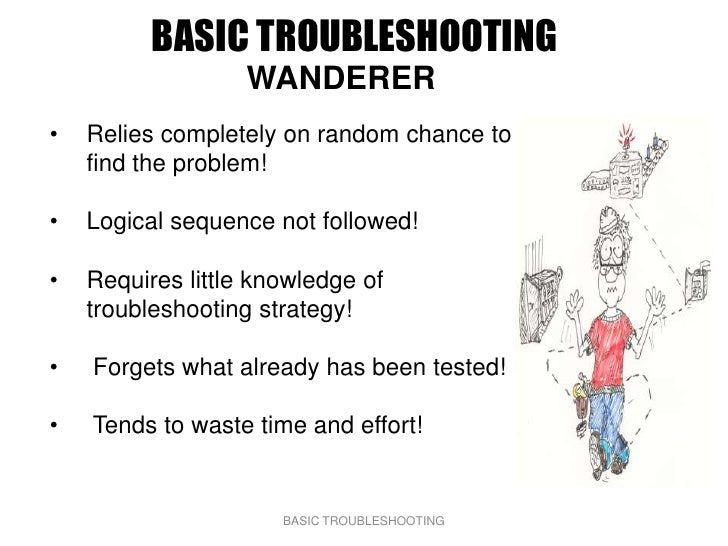 BASIC TROUBLESHOOTING
WANDERER

• Relies completely on random chance to find the problem!

• Logical sequence not followed!

• Requires little knowledge of troubleshooting strategy!

• Forgets what already has been tested!

• Tends to waste time and effort!

BASIC TROUBLESHOOTING